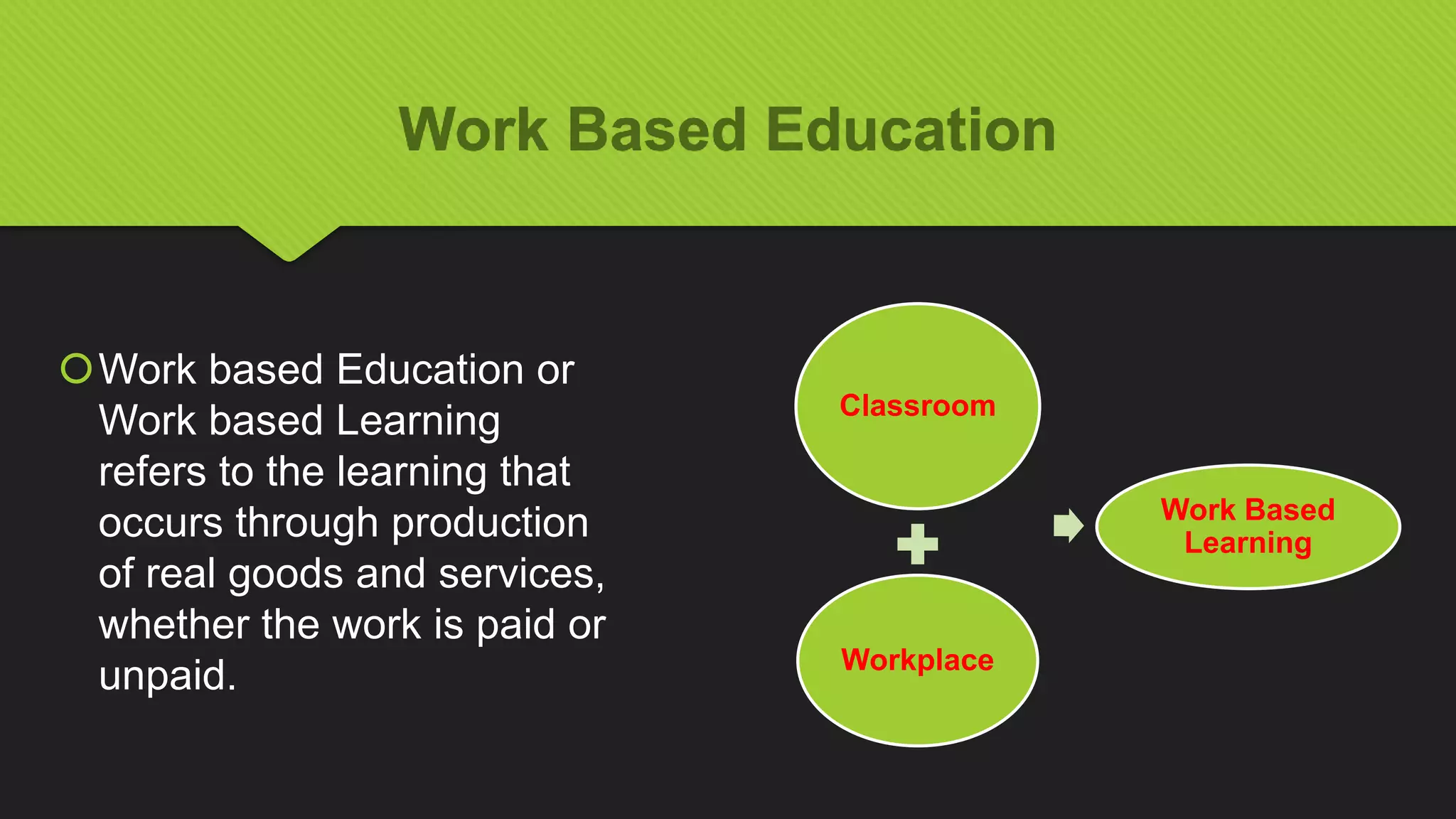 Work Based Education

Work based Education or Work based Learning refers to the learning that occurs through production of real goods and services, whether the work is paid or unpaid.

Classroom

Workplace

Work Based Learning